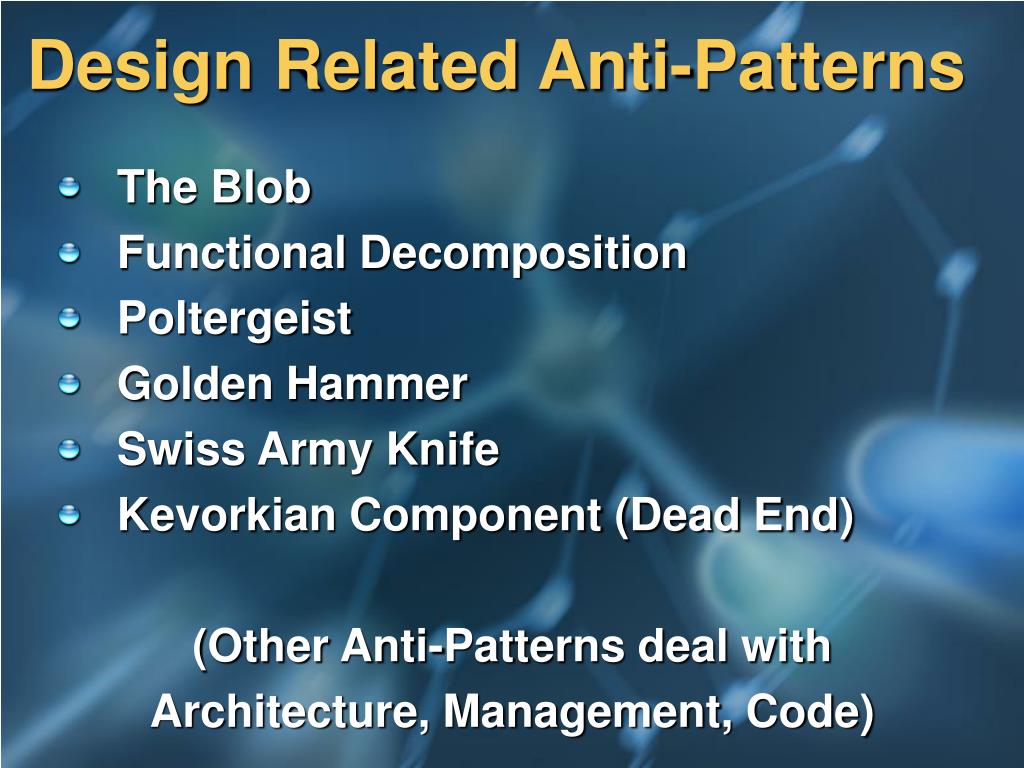 Design Related Anti-Patterns

The Blob
Functional Decomposition
Poltergeist
Golden Hammer
Swiss Army Knife
Kevorkian Component (Dead End)

(Other Anti-Patterns deal with Architecture, Management, Code)